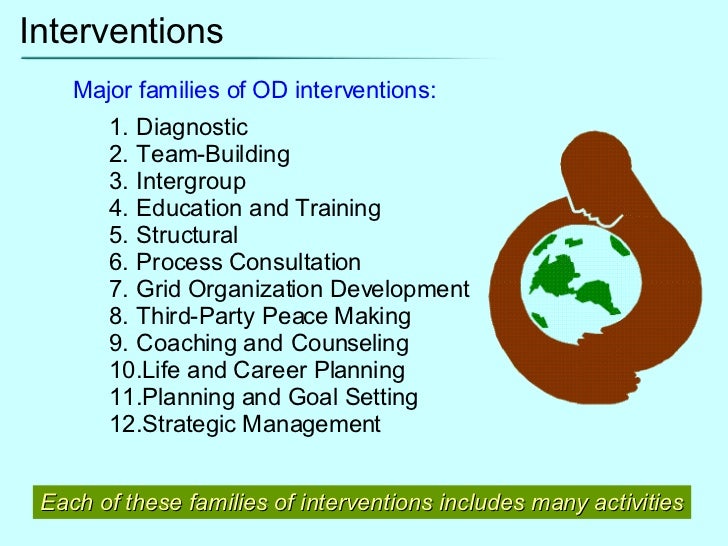 Interventions

Major families of OD interventions:

1. Diagnostic
2. Team-Building
3. Intergroup
4. Education and Training
5. Structural
6. Process Consultation
7. Grid Organization Development
8. Third-Party Peace Making
9. Coaching and Counseling
10.Life and Career Planning
11.Planning and Goal Setting
12.Strategic Management

Each of these families of interventions includes many activities